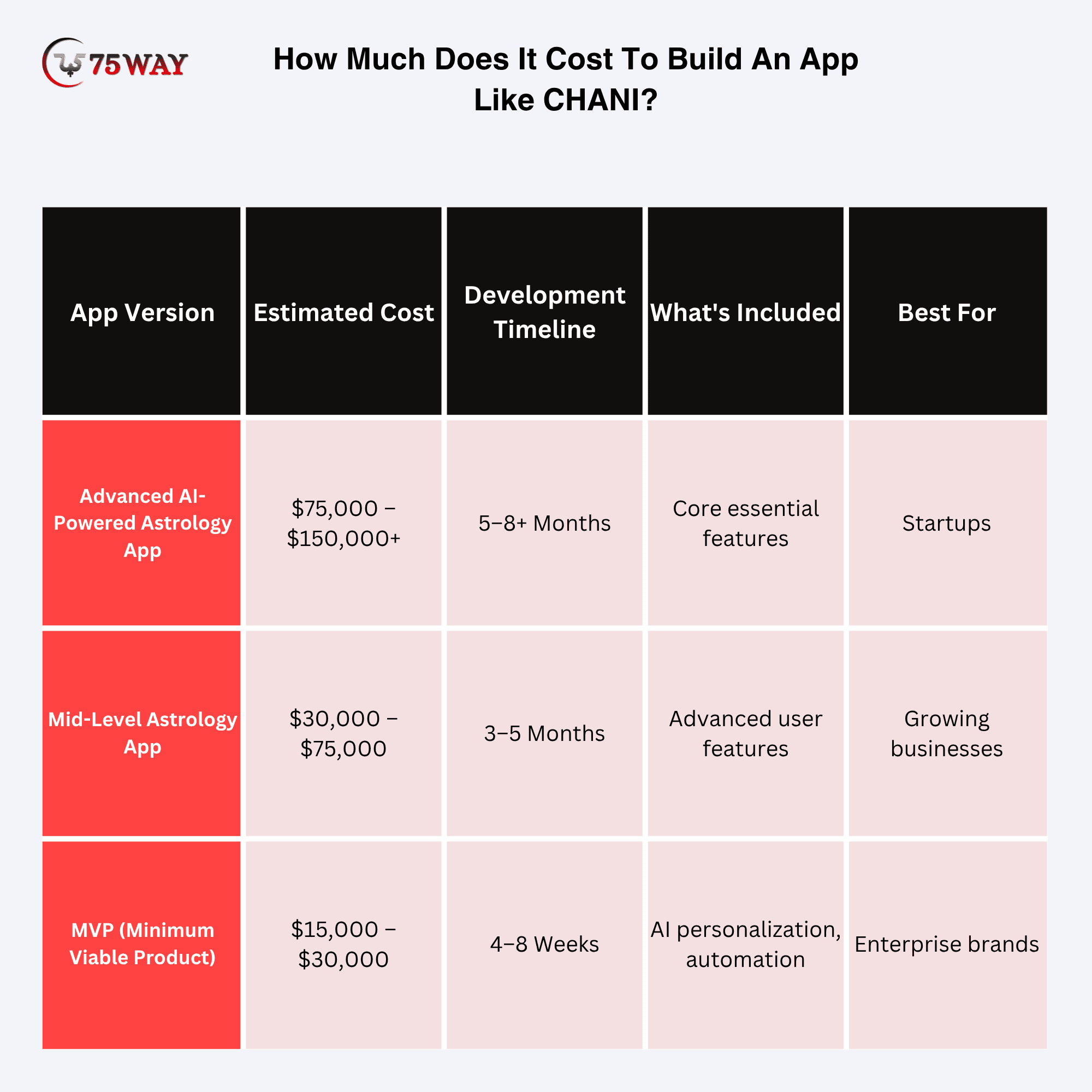 75WAY

How Much Does It Cost To Build An App Like CHANI?

| App Version | Estimated Cost | Development Timeline | What's Included | Best For |
|---|---|---|---|---|
| Advanced AI-Powered Astrology App | \$75,000 – \$150,000+ | 5–8+ Months | Core essential features | Startups |
| Mid-Level Astrology App | \$30,000 – \$75,000 | 3–5 Months | Advanced user features | Growing businesses |
| MVP (Minimum Viable Product) | \$15,000 – \$30,000 | 4–8 Weeks | AI personalization, automation | Enterprise brands |